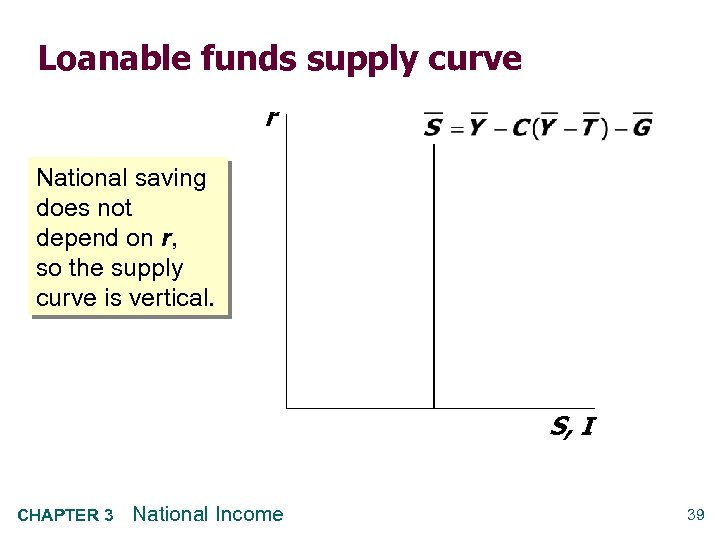 Loanable funds supply curve

National saving does not depend on $r$, so the supply curve is vertical.

$r$

$\overline{S} = \overline{Y} - C(\overline{Y} - \overline{T}) - \overline{G}$

$S, I$

CHAPTER 3 National Income

39